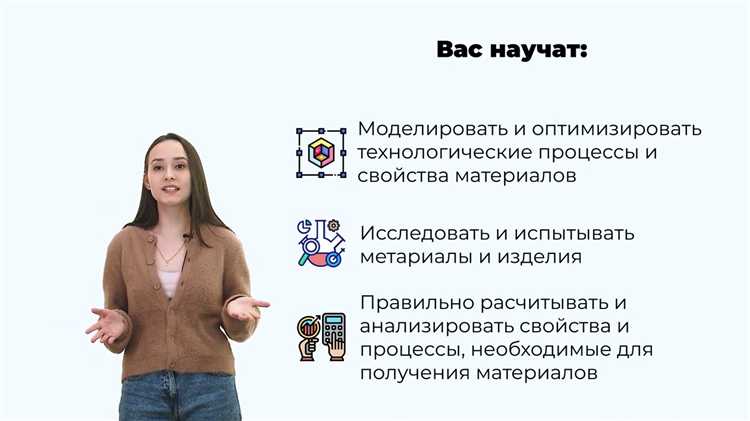 Вас научат:

Моделировать и оптимизировать технологические процессы и свойства материалов

Исследовать и испытывать метариалы и изделия

Правильно расчитывать и анализировать свойства и процессы, необходимые для получения материалов